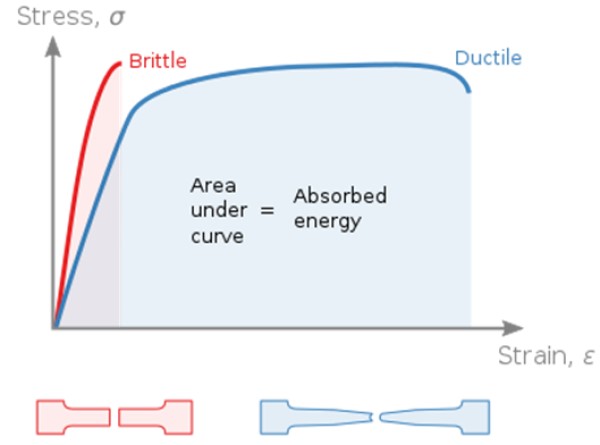 Stress, $\sigma$

Brittle

Ductile

Area under curve = Absorbed energy

Strain, $\varepsilon$